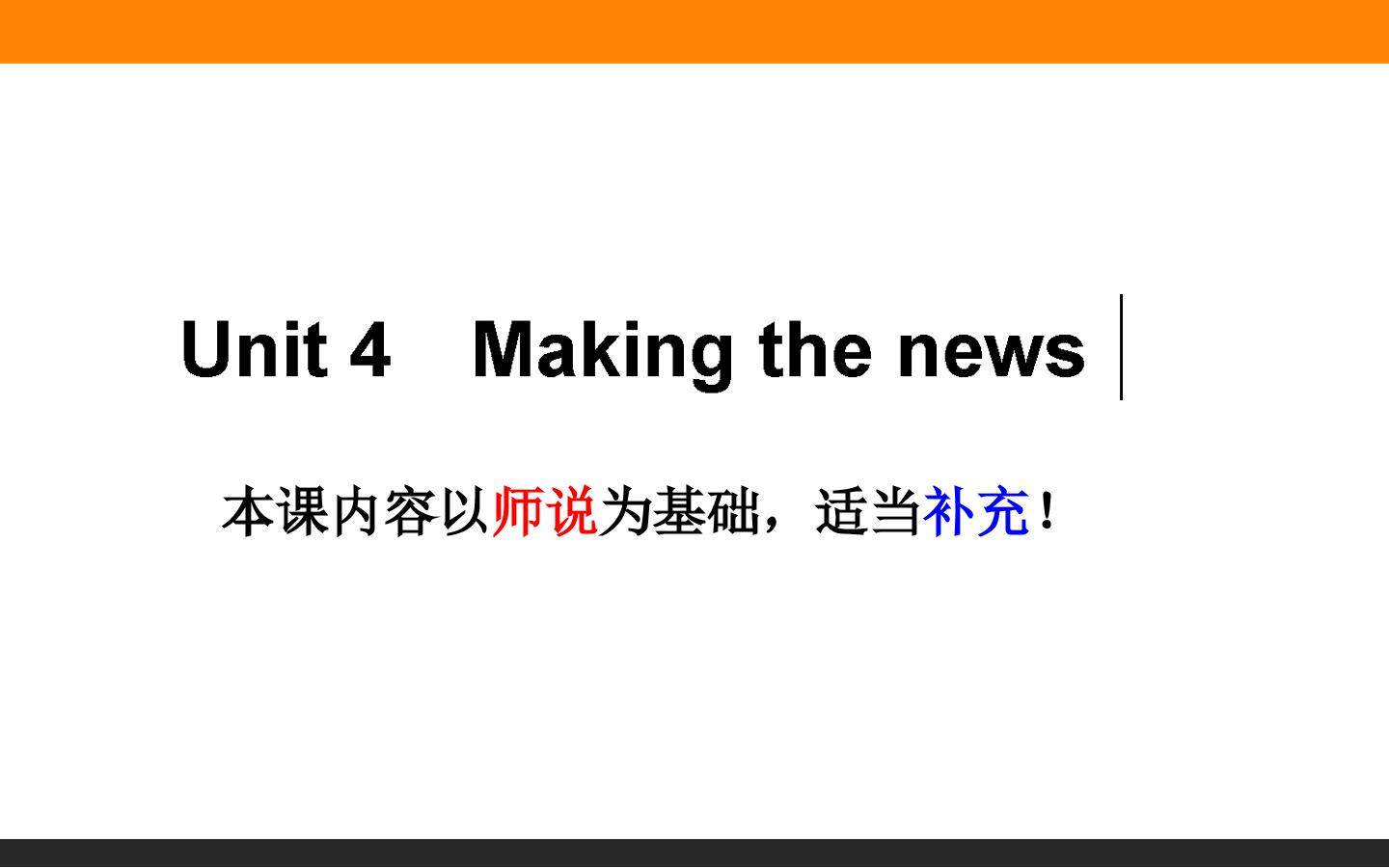 Unit 4　Making the news

本课内容以师说为基础，适当补充！